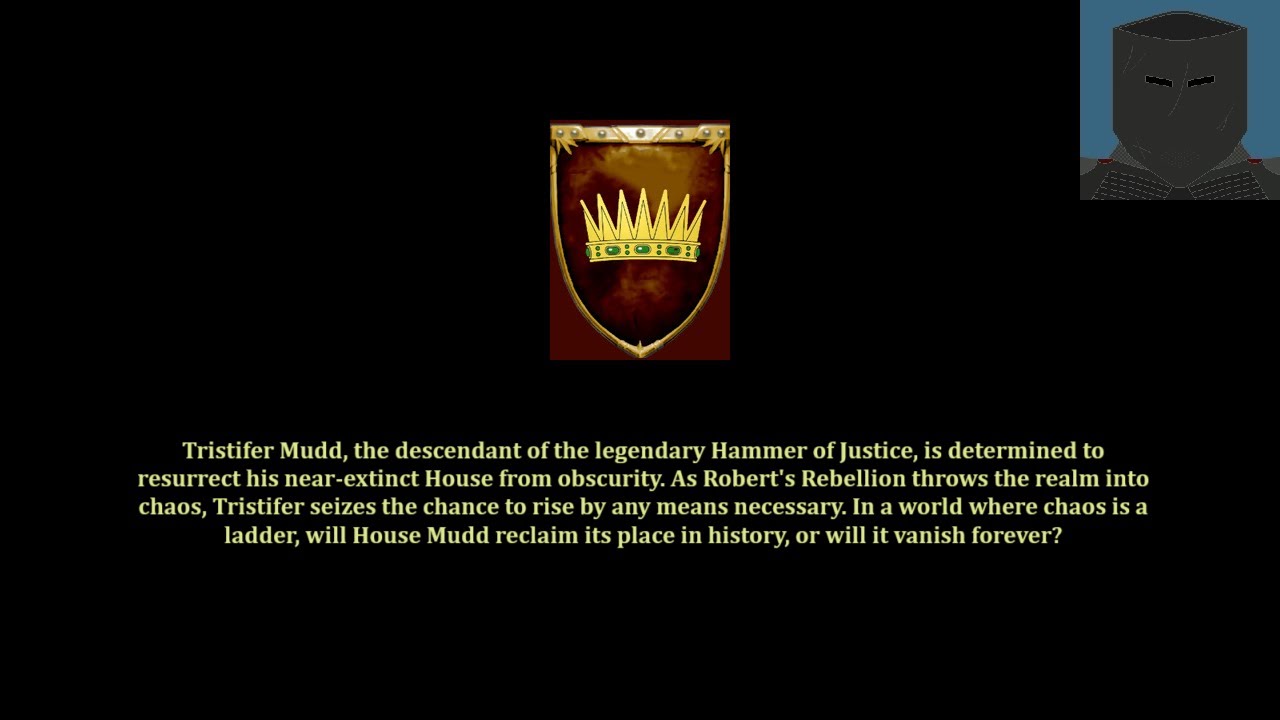 Tristifer Mudd, the descendant of the legendary Hammer of Justice, is determined to resurrect his near-extinct House from obscurity. As Robert's Rebellion throws the realm into chaos, Tristifer seizes the chance to rise by any means necessary. In a world where chaos is a ladder, will House Mudd reclaim its place in history, or will it vanish forever?